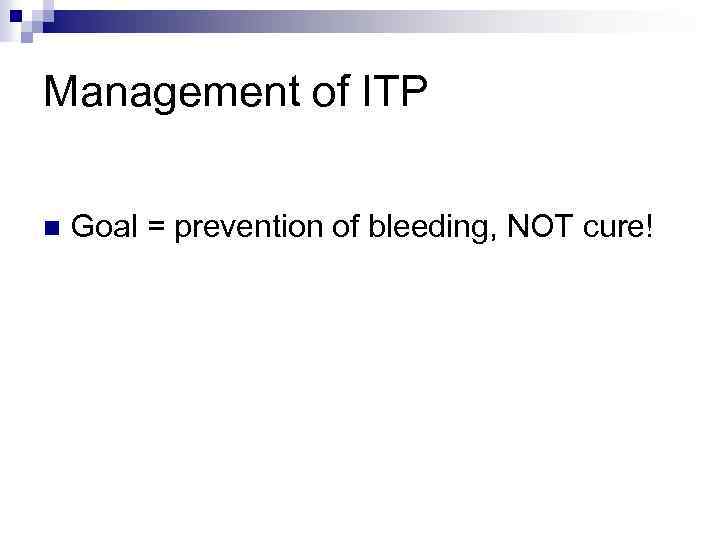 Management of ITP

Goal = prevention of bleeding, NOT cure!